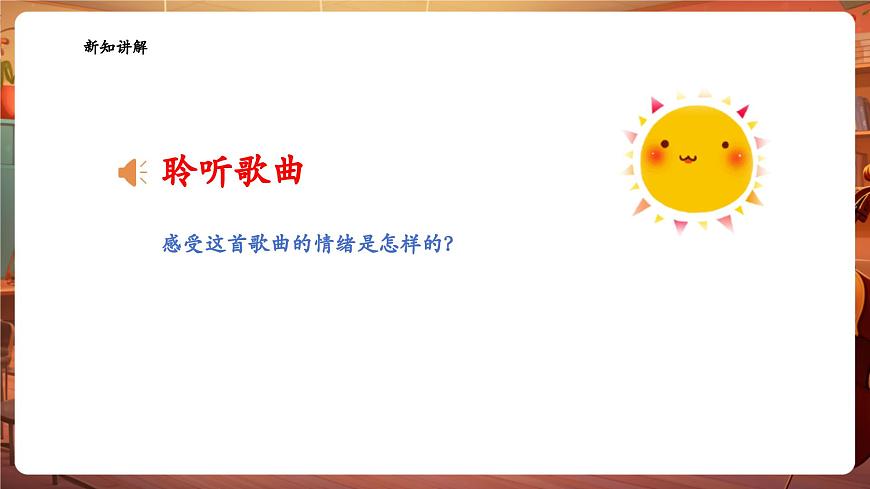 新知讲解

聆听歌曲

感受这首歌曲的情绪是怎样的?